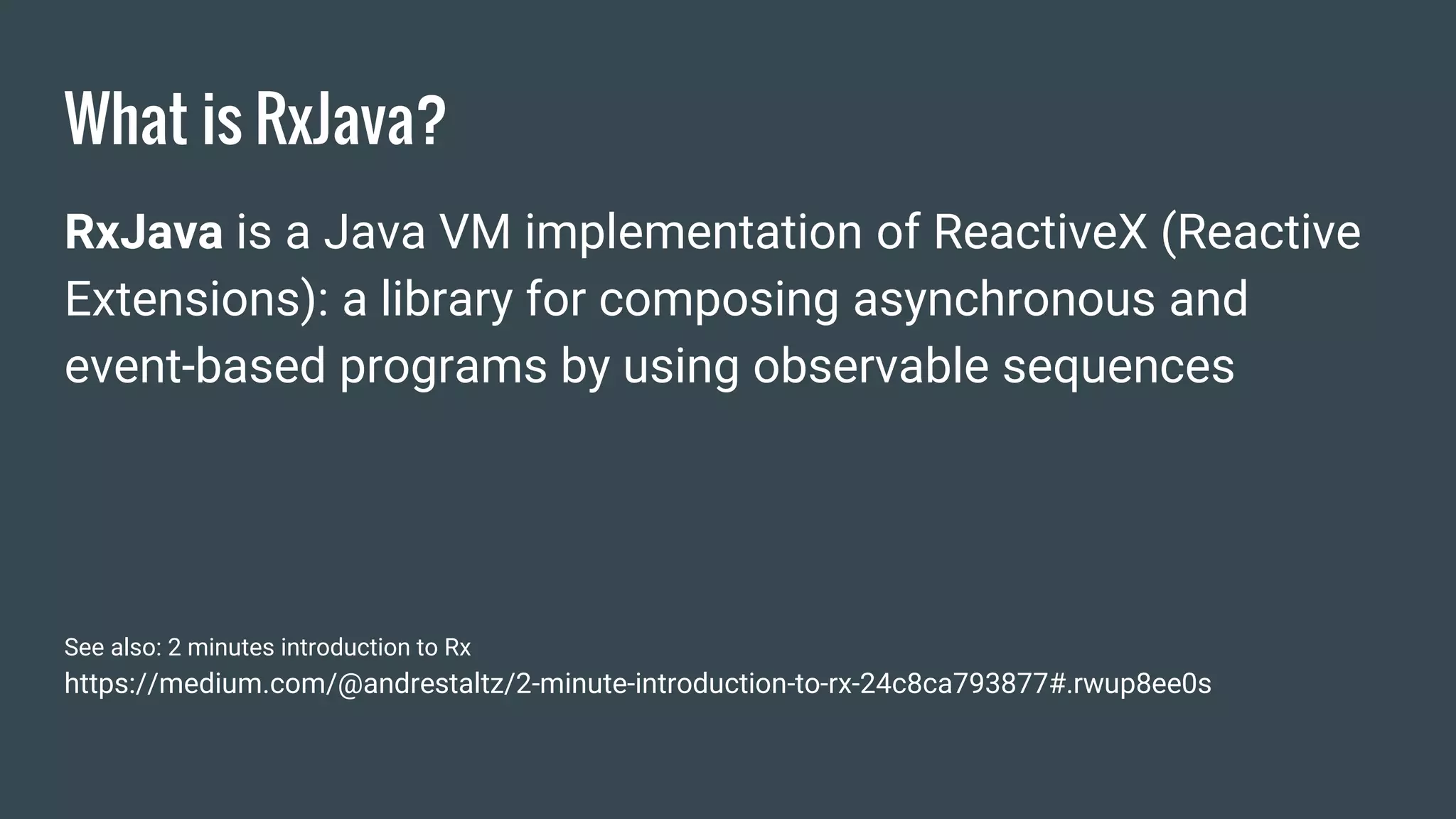 What is RxJava?

RxJava is a Java VM implementation of ReactiveX (Reactive Extensions): a library for composing asynchronous and event-based programs by using observable sequences

See also: 2 minutes introduction to Rx
https://medium.com/@andrestaltz/2-minute-introduction-to-rx-24c8ca793877#.rwup8ee0s